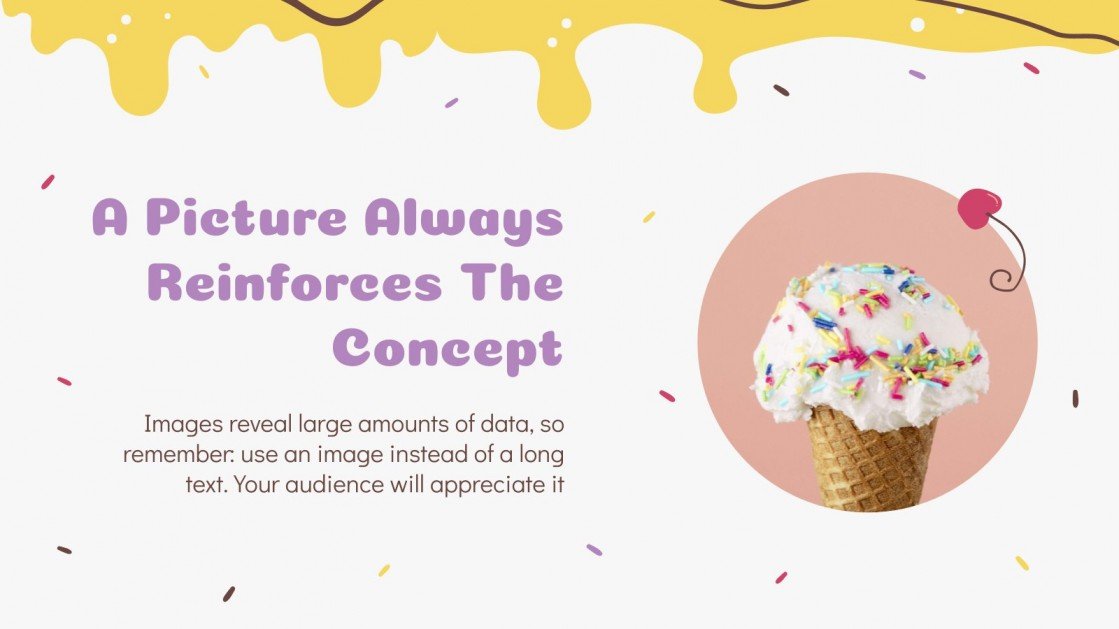 A Picture Always Reinforces The Concept

Images reveal large amounts of data, so remember: use an image instead of a long text. Your audience will appreciate it